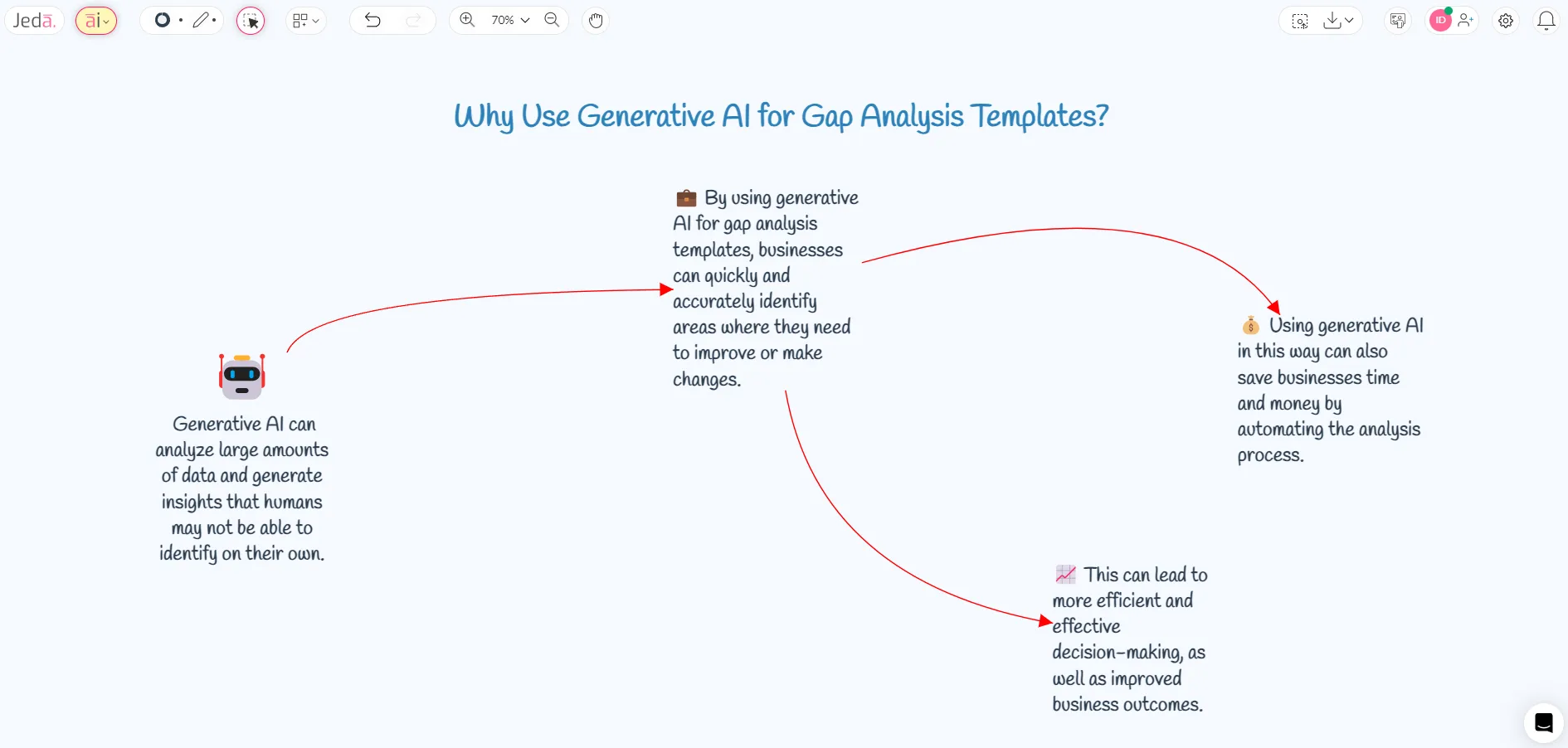 Jeda. ai 70% ID

Why Use Generative AI for Gap Analysis Templates?

Generative AI can analyze large amounts of data and generate insights that humans may not be able to identify on their own.

💼 By using generative AI for gap analysis templates, businesses can quickly and accurately identify areas where they need to improve or make changes.

💰 Using generative AI in this way can also save businesses time and money by automating the analysis process.

📈 This can lead to more efficient and effective decision-making, as well as improved business outcomes.